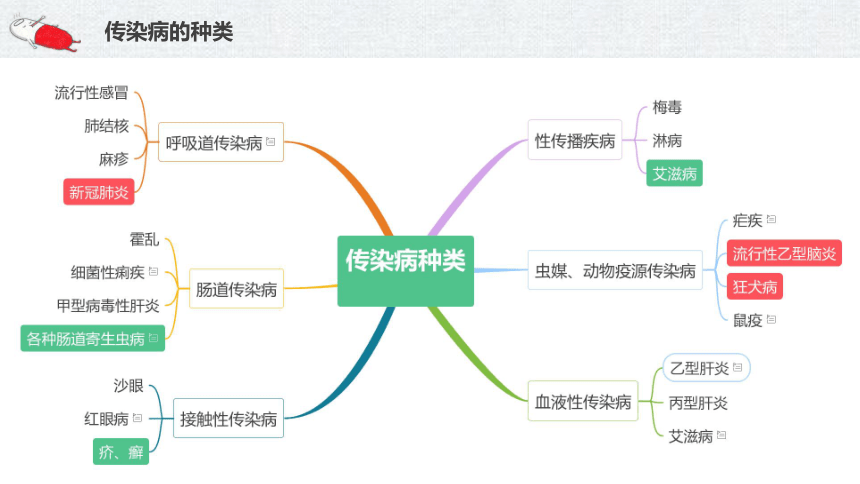 传染病的种类

传染病种类

呼吸道传染病
流行性感冒
肺结核
麻疹
新冠肺炎

肠道传染病
霍乱
细菌性痢疾
甲型病毒性肝炎
各种肠道寄生虫病

接触性传染病
沙眼
红眼病
疥、癣

性传播疾病
梅毒
淋病
艾滋病

虫媒、动物疫源传染病
疟疾
流行性乙型脑炎
狂犬病
鼠疫

血液性传染病
乙型肝炎
丙型肝炎
艾滋病